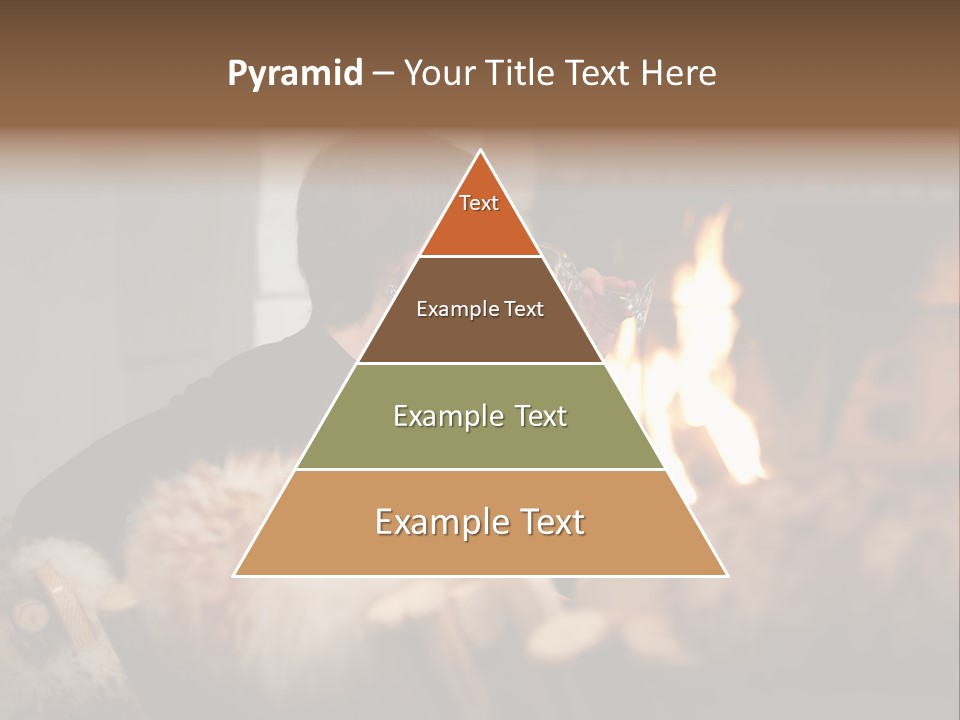 Pyramid – Your Title Text Here

Text

Example Text

Example Text

Example Text